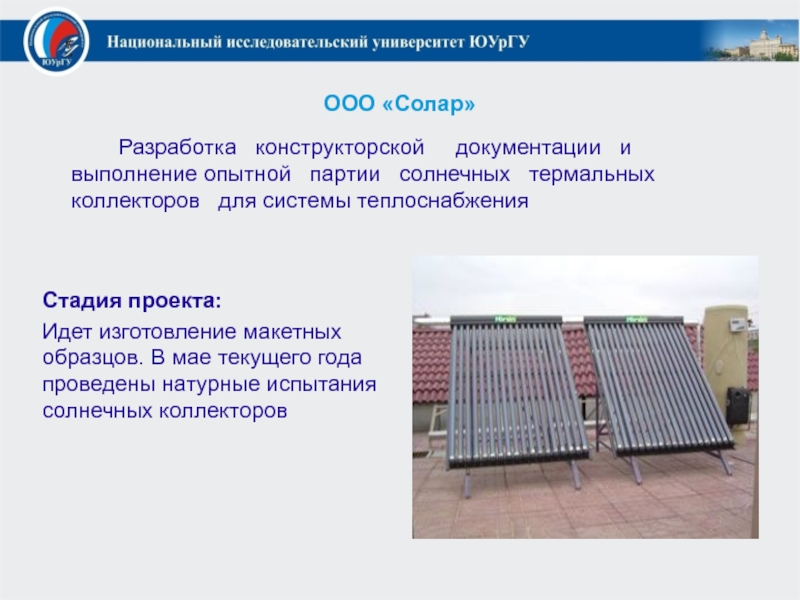 ЮУрГУ

Национальный исследовательский университет ЮУрГУ

ООО «Солар»

Разработка конструкторской документации и выполнение опытной партии солнечных термальных коллекторов для системы теплоснабжения

Стадия проекта:

Идет изготовление макетных образцов. В мае текущего года проведены натурные испытания солнечных коллекторов